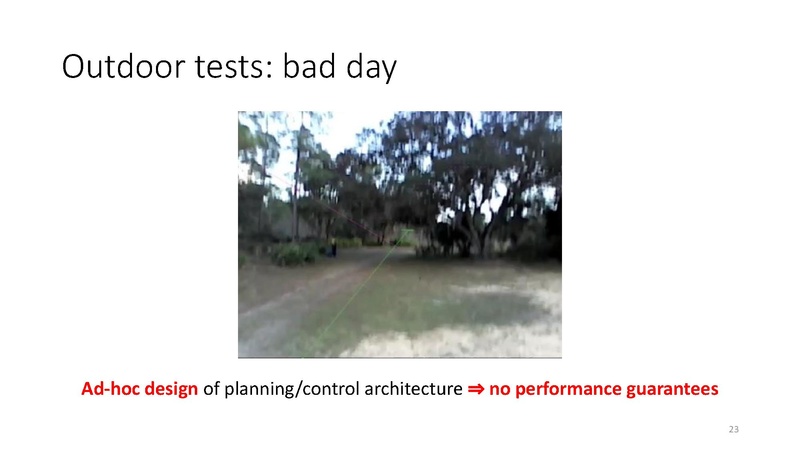 Outdoor tests: bad day

Ad-hoc design of planning/control architecture ⇒ no performance guarantees

23